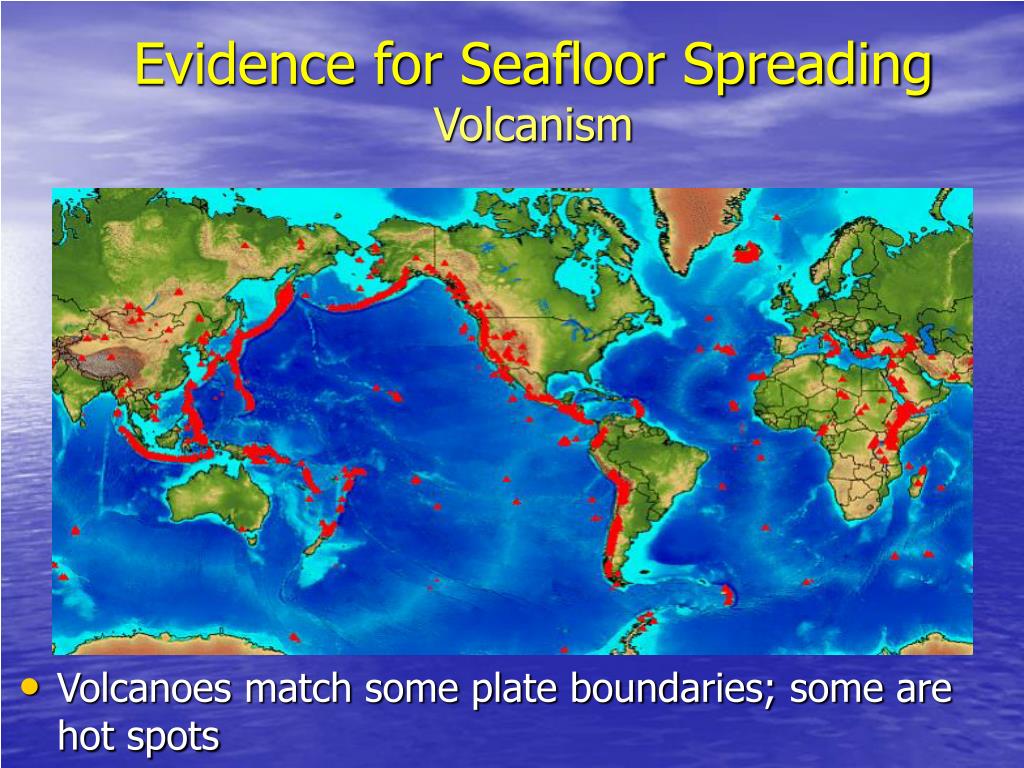 Evidence for Seafloor Spreading
Volcanism

• Volcanoes match some plate boundaries; some are hot spots